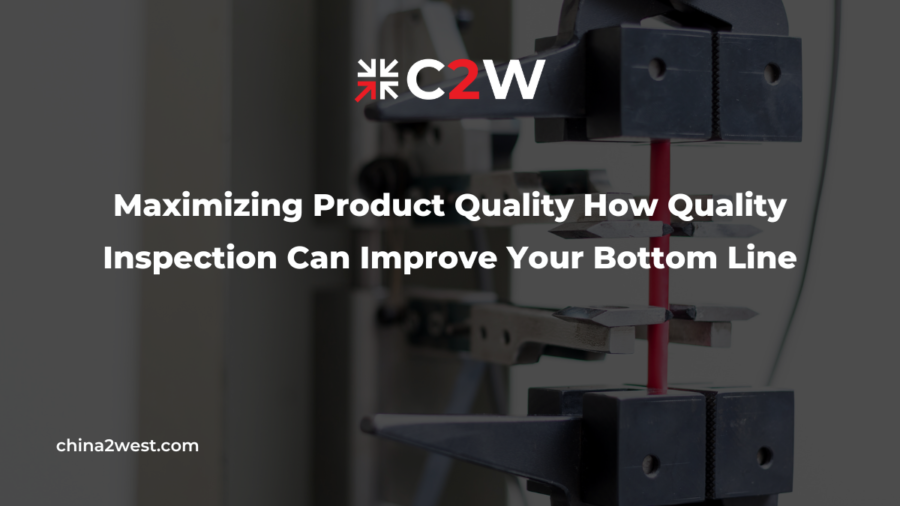 C2W

Maximizing Product Quality How Quality Inspection Can Improve Your Bottom Line

china2west.com